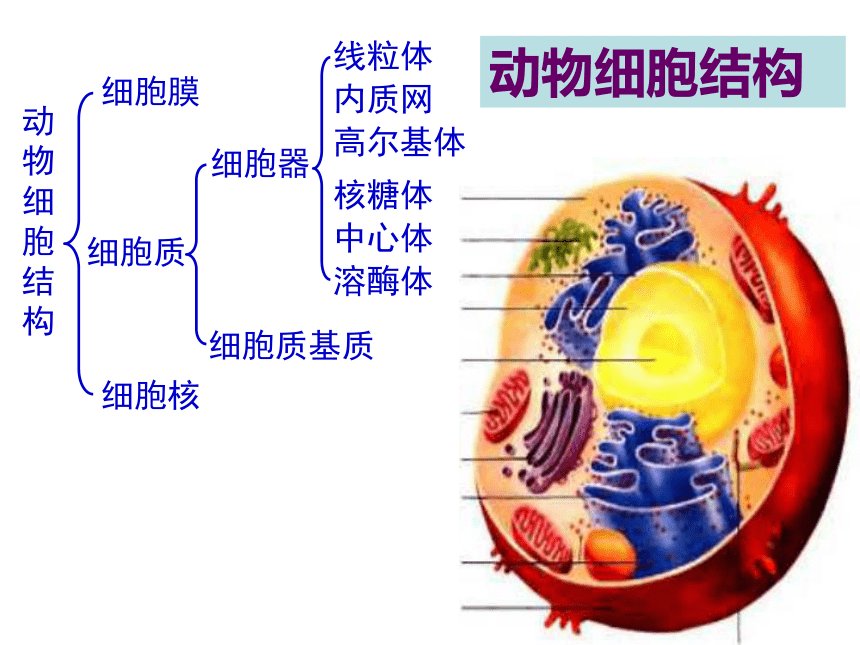 动物细胞结构

动物细胞结构
细胞膜
细胞质
细胞器
线粒体
内质网
高尔基体
核糖体
中心体
溶酶体
细胞质基质
细胞核